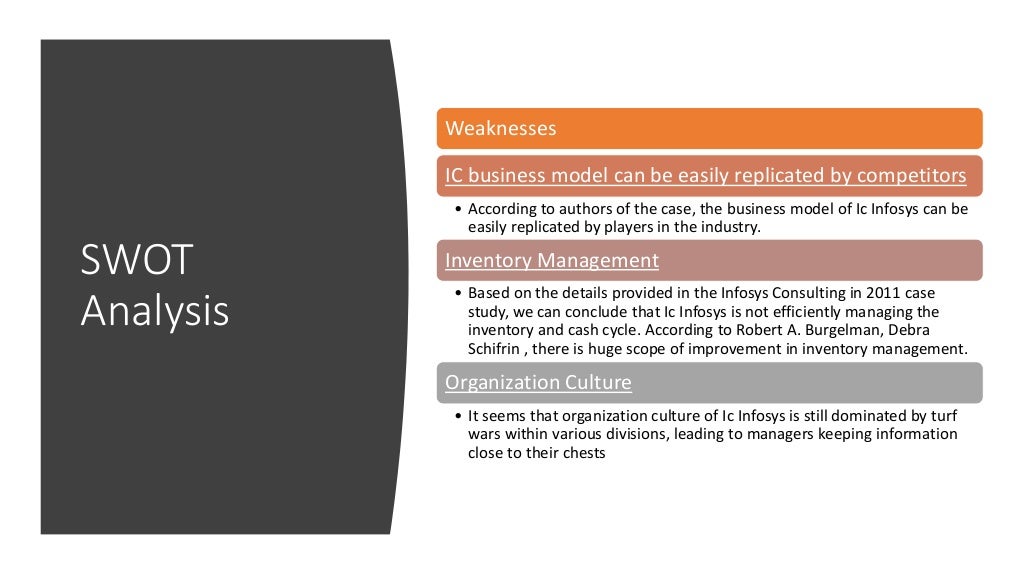 SWOT Analysis

Weaknesses

IC business model can be easily replicated by competitors

• According to authors of the case, the business model of Ic Infosys can be easily replicated by players in the industry.

Inventory Management

• Based on the details provided in the Infosys Consulting in 2011 case study, we can conclude that Ic Infosys is not efficiently managing the inventory and cash cycle. According to Robert A. Burgelman, Debra Schifrin , there is huge scope of improvement in inventory management.

Organization Culture

• It seems that organization culture of Ic Infosys is still dominated by turf wars within various divisions, leading to managers keeping information close to their chests